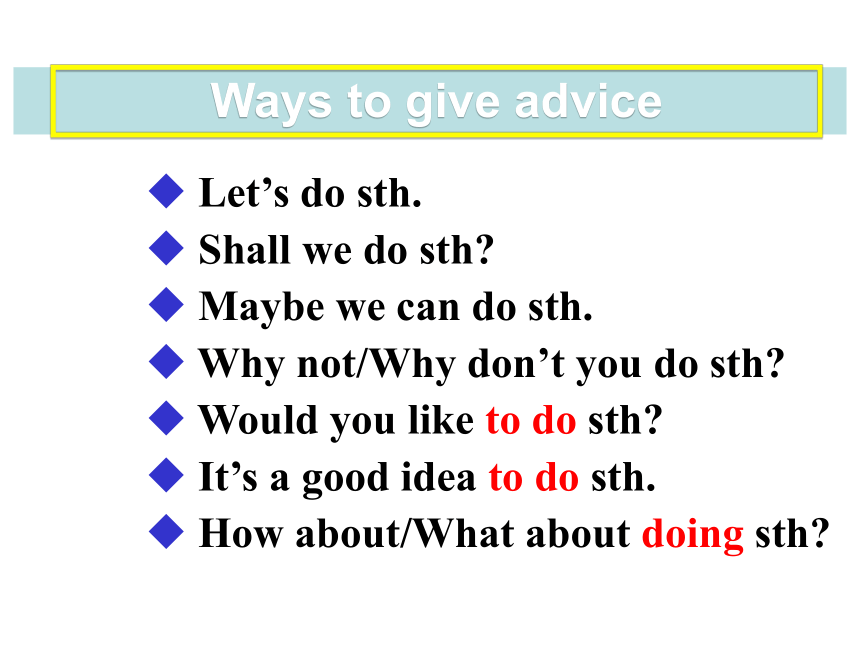 Ways to give advice

◆ Let’s do sth.
◆ Shall we do sth?
◆ Maybe we can do sth.
◆ Why not/Why don’t you do sth?
◆ Would you like to do sth?
◆ It’s a good idea to do sth.
◆ How about/What about doing sth?